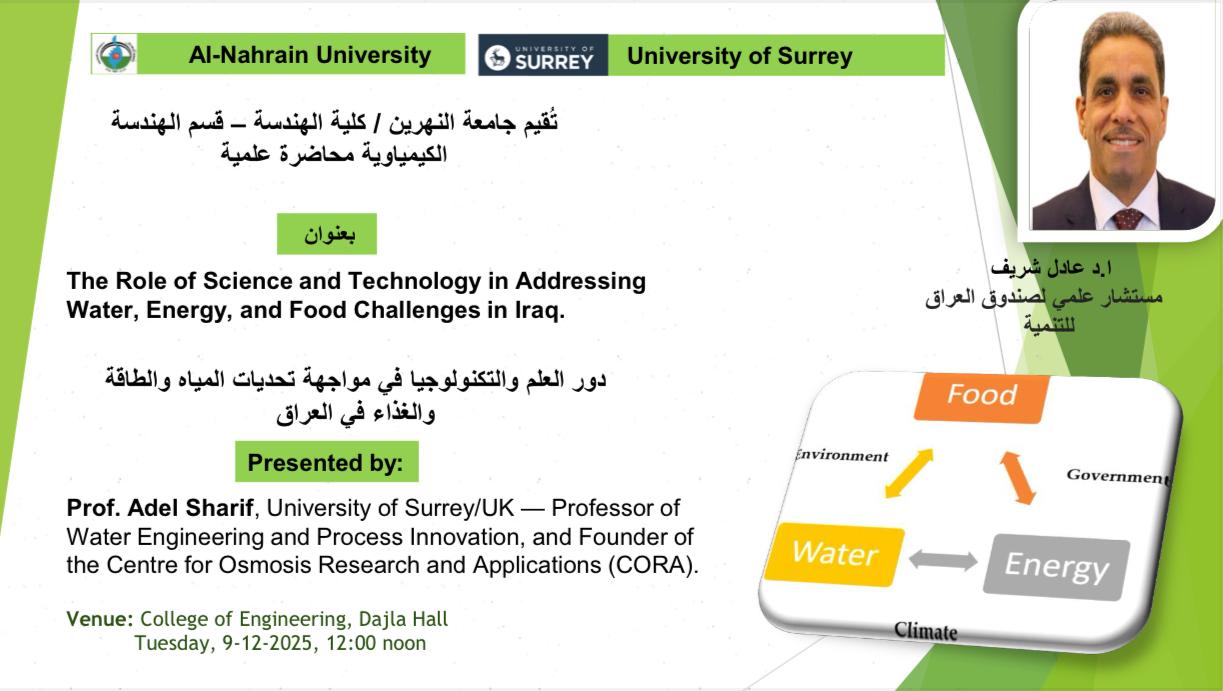 Al-Nahrain University

UNIVERSITY OF SURREY

University of Surrey

تُقيم جامعة النهرين / كلية الهندسة – قسم الهندسة الكيمياوية محاضرة علمية

بعنوان

The Role of Science and Technology in Addressing Water, Energy, and Food Challenges in Iraq.

دور العلم والتكنولوجيا في مواجهة تحديات المياه والطاقة والغذاء في العراق

Presented by:

Prof. Adel Sharif, University of Surrey/UK — Professor of Water Engineering and Process Innovation, and Founder of the Centre for Osmosis Research and Applications (CORA).

Venue: College of Engineering, Dajla Hall
Tuesday, 9-12-2025, 12:00 noon

ا.د عادل شريف
مستشار علمي لصندوق العراق للتنمية

Food

Environment

Government

Water

Energy

Climate